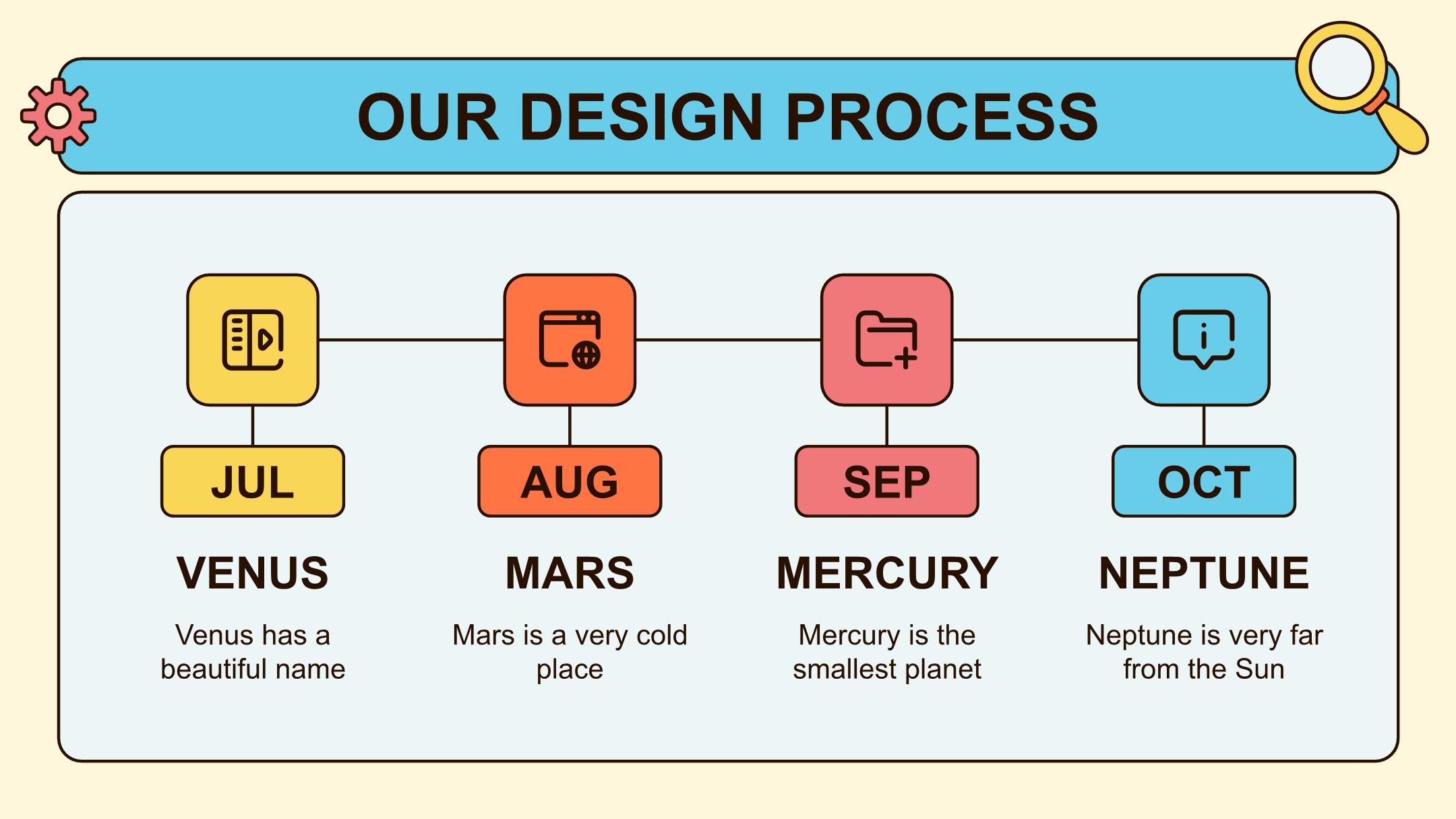 OUR DESIGN PROCESS

JUL

VENUS

Venus has a beautiful name

AUG

MARS

Mars is a very cold place

SEP

MERCURY

Mercury is the smallest planet

OCT

NEPTUNE

Neptune is very far from the Sun